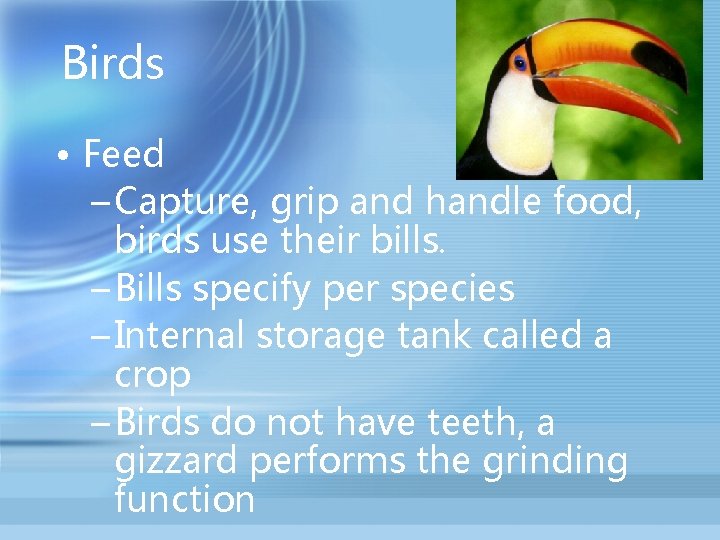 Birds

• Feed
– Capture, grip and handle food, birds use their bills.
– Bills specify per species
– Internal storage tank called a crop
– Birds do not have teeth, a gizzard performs the grinding function